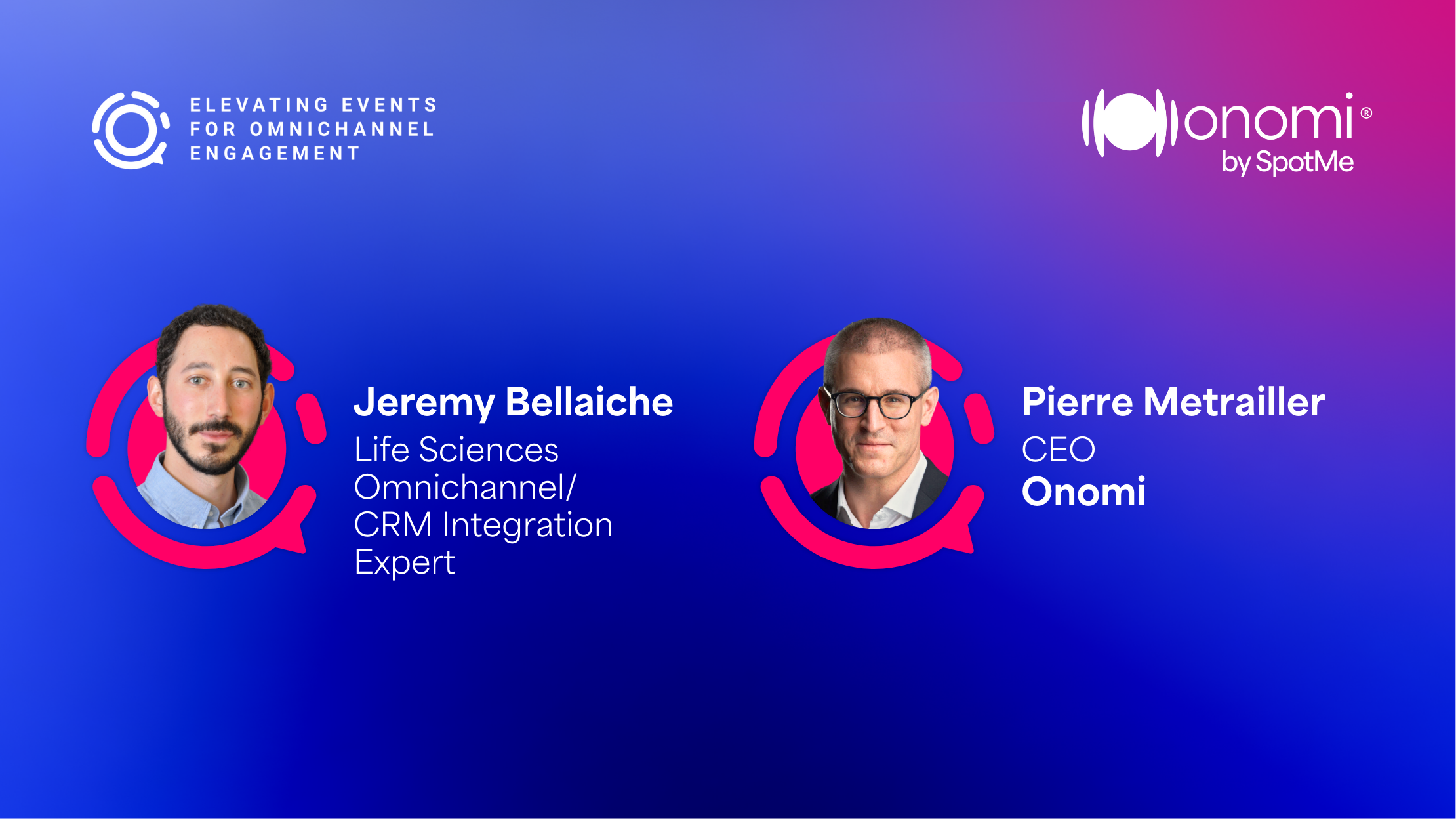 ELEVATING EVENTS FOR OMNICHANNEL ENGAGEMENT

onomi®
by SpotMe

Jeremy Bellaiche
Life Sciences Omnichannel/ CRM Integration Expert

Pierre Metrailler
CEO
Onomi